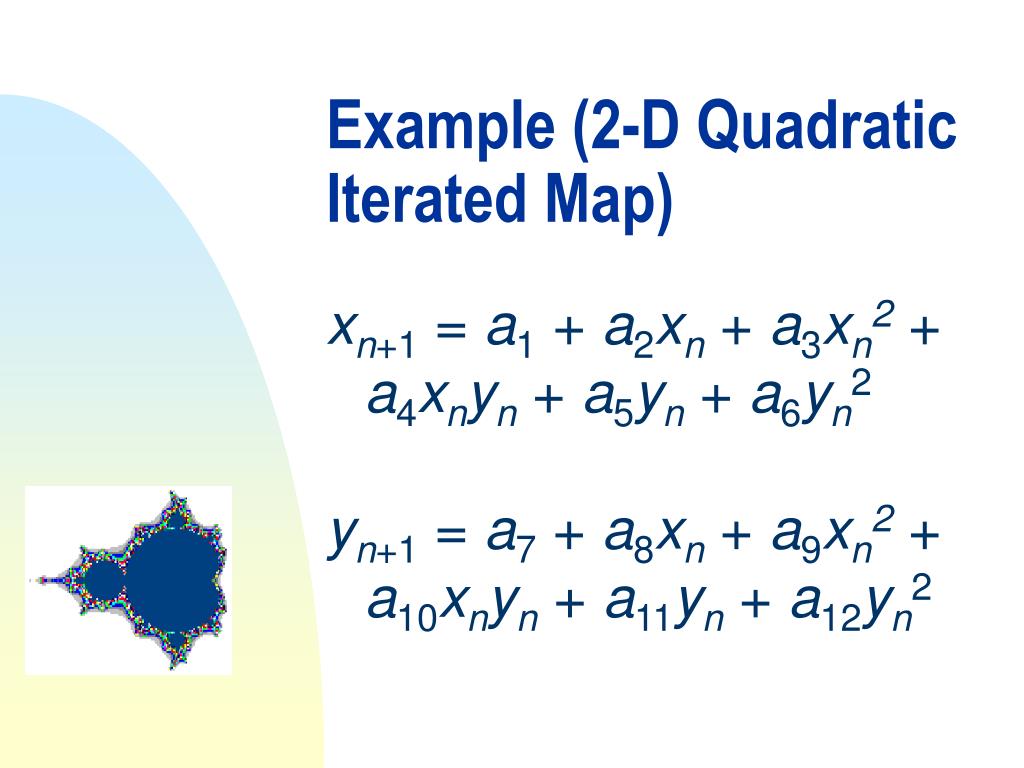 Example (2-D Quadratic Iterated Map)

$x_{n+1} = a_1 + a_2x_n + a_3x_n^2 + a_4x_ny_n + a_5y_n + a_6y_n^2$

$y_{n+1} = a_7 + a_8x_n + a_9x_n^2 + a_{10}x_ny_n + a_{11}y_n + a_{12}y_n^2$